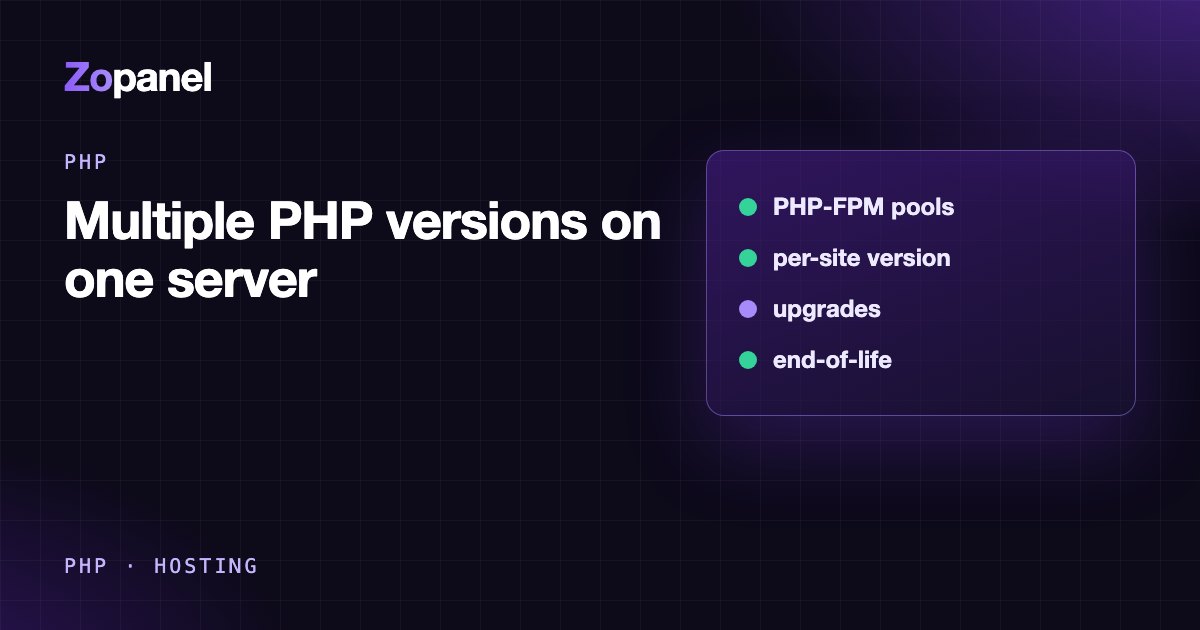 Zopanel

PHP

Multiple PHP versions on one server

• PHP-FPM pools
• per-site version
• upgrades
• end-of-life

PHP · HOSTING